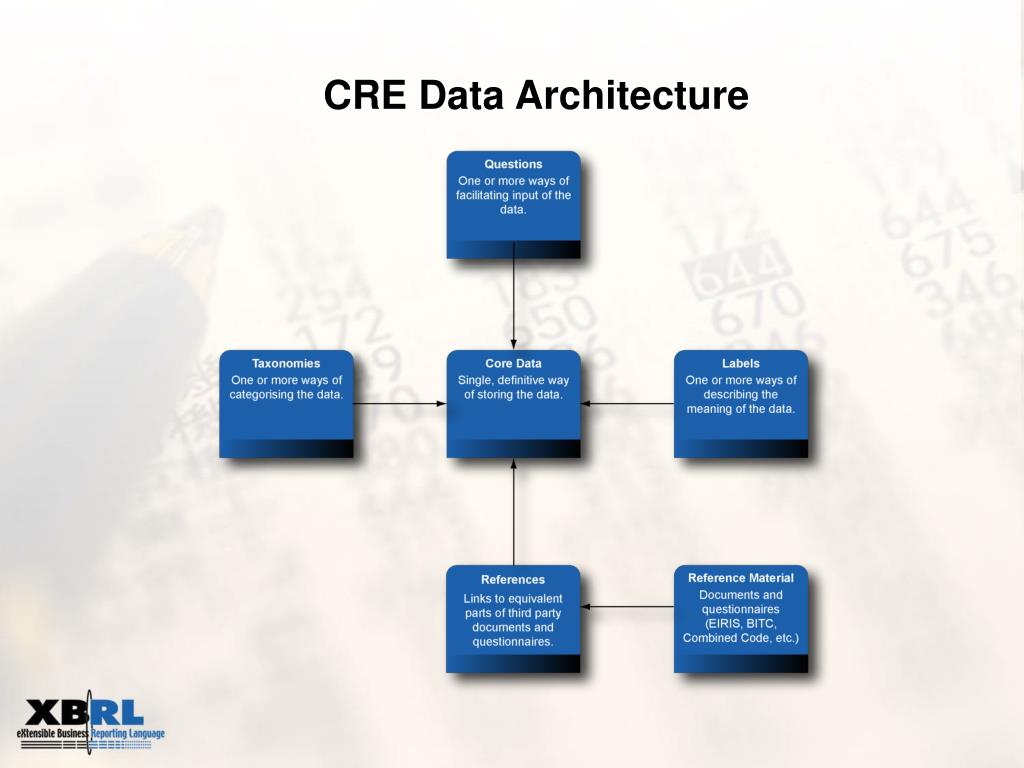 CRE Data Architecture

Questions
One or more ways of facilitating input of the data.

Taxonomies
One or more ways of categorising the data.

Core Data
Single, definitive way of storing the data.

Labels
One or more ways of describing the meaning of the data.

References
Links to equivalent parts of third party documents and questionnaires.

Reference Material
Documents and questionnaires (EIRIS, BITC, Combined Code, etc.)

XBRL
eXtensible Business Reporting Language